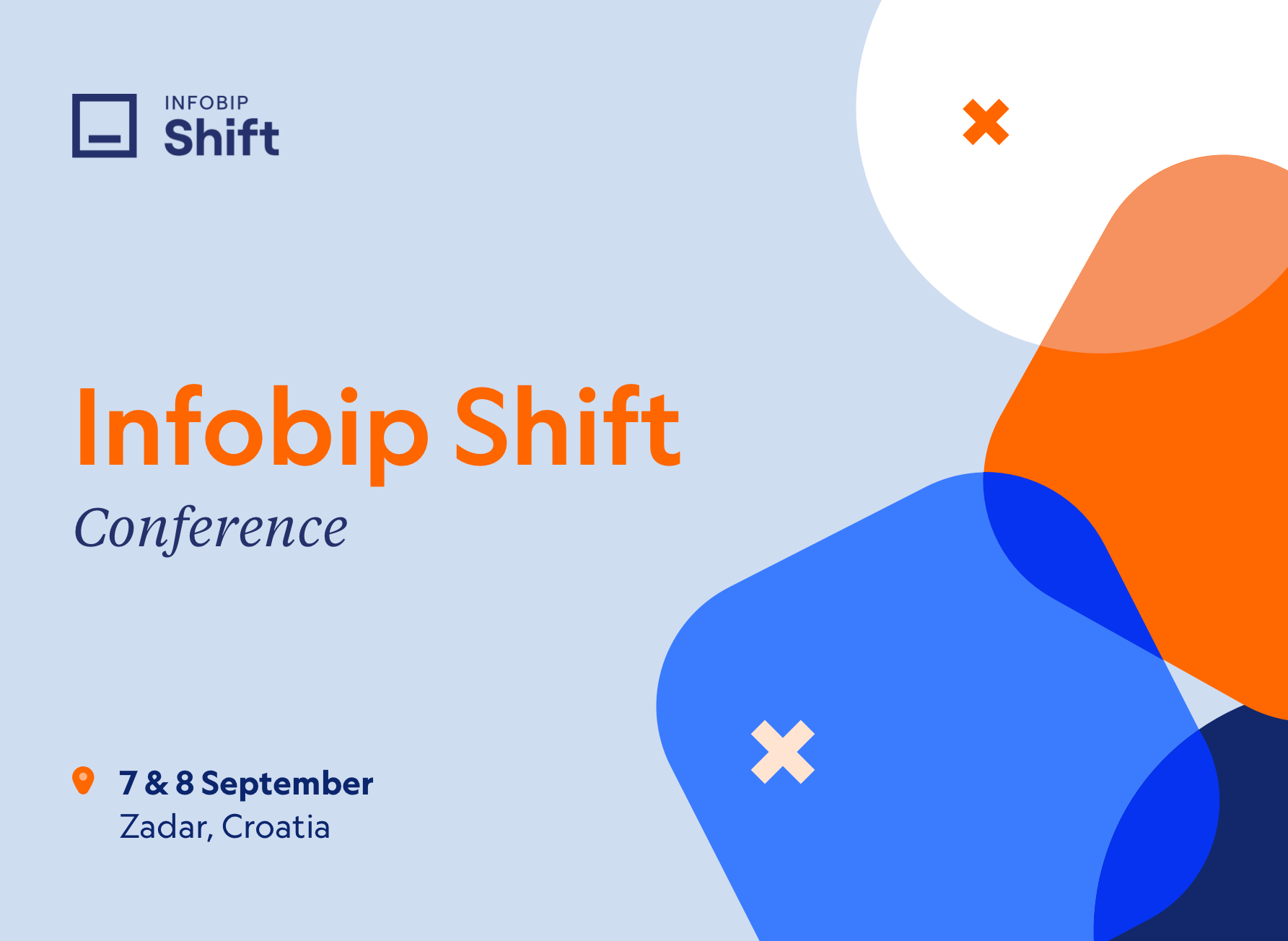 INFOBIP
Shift

Infobip Shift
Conference

7 & 8 September
Zadar, Croatia